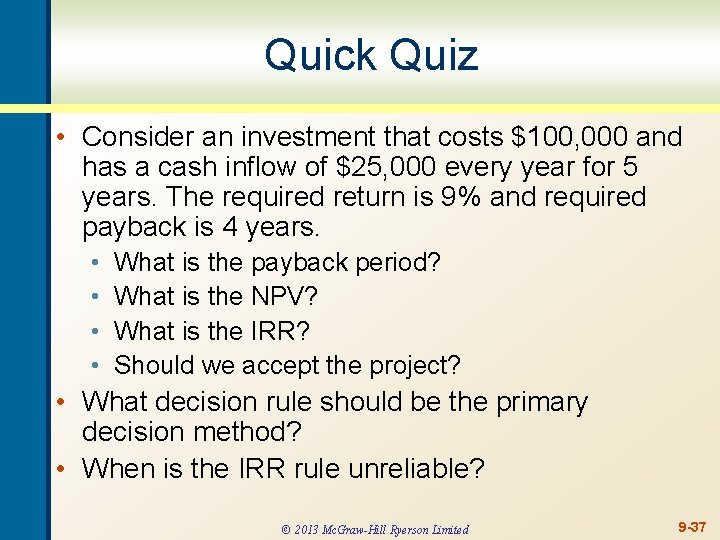 Quick Quiz

• Consider an investment that costs \$100,000 and has a cash inflow of \$25,000 every year for 5 years. The required return is 9% and required payback is 4 years.
  • What is the payback period?
  • What is the NPV?
  • What is the IRR?
  • Should we accept the project?
• What decision rule should be the primary decision method?
• When is the IRR rule unreliable?

© 2013 McGraw-Hill Ryerson Limited

9-37